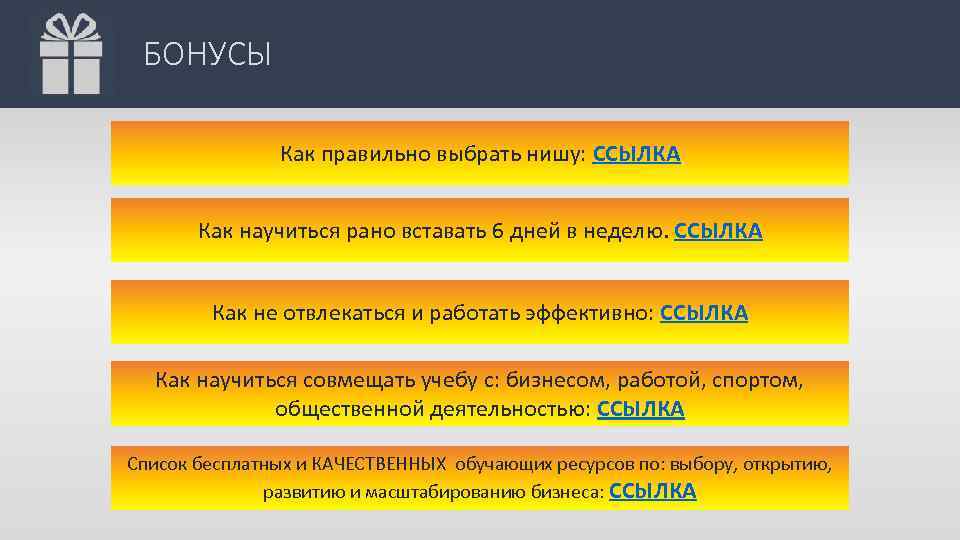 БОНУСЫ

Как правильно выбрать нишу: ССЫЛКА

Как научиться рано вставать 6 дней в неделю. ССЫЛКА

Как не отвлекаться и работать эффективно: ССЫЛКА

Как научиться совмещать учебу с: бизнесом, работой, спортом, общественной деятельностью: ССЫЛКА

Список бесплатных и КАЧЕСТВЕННЫХ обучающих ресурсов по: выбору, открытию, развитию и масштабированию бизнеса: ССЫЛКА